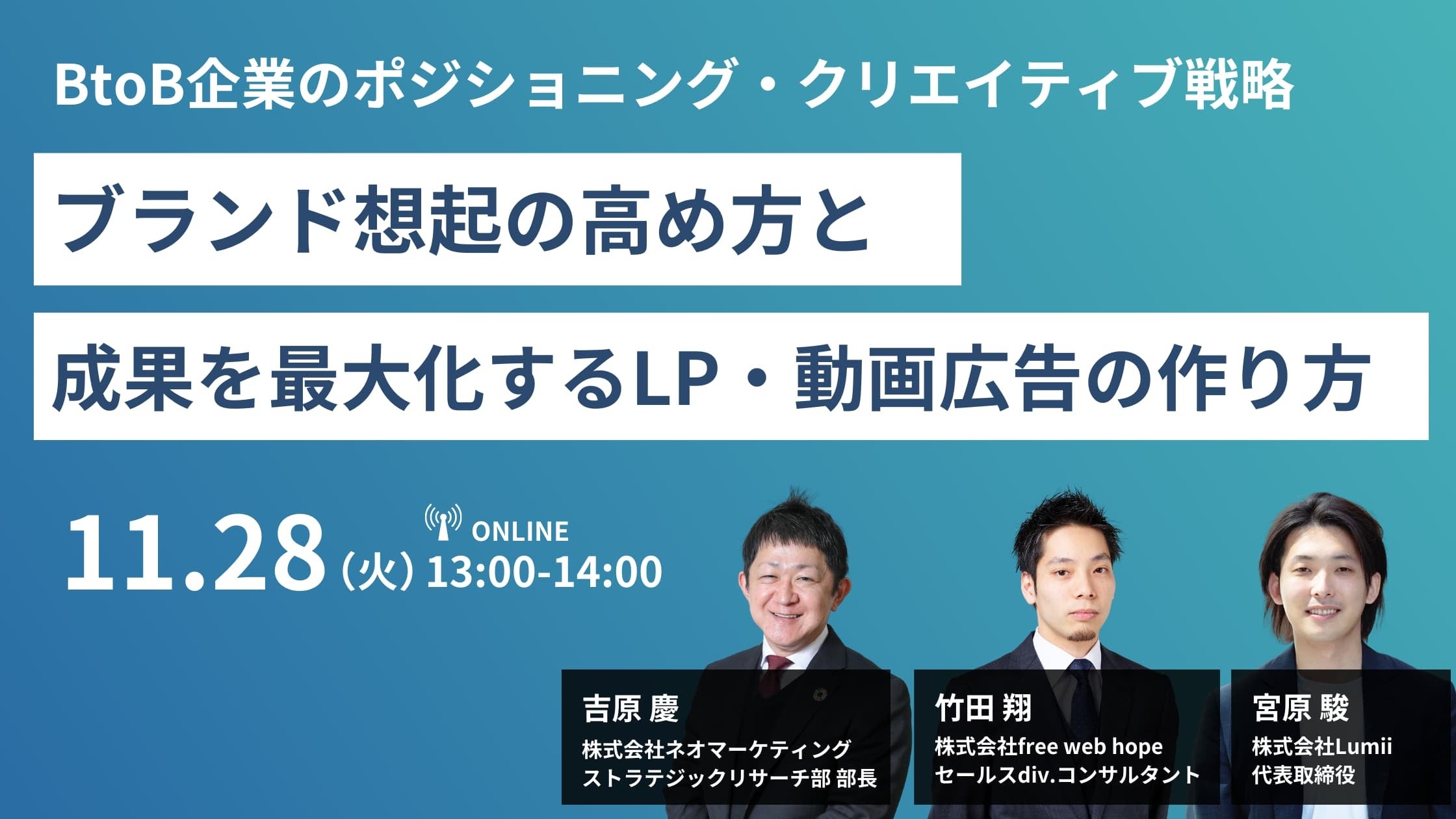 BtoB企業のポジショニング・クリエイティブ戦略

ブランド想起の高め方と

成果を最大化するLP・動画広告の作り方

11.28 (火) ONLINE 13:00-14:00

吉原 慶
株式会社ネオマーケティング
ストラテジックリサーチ部 部長

竹田 翔
株式会社free web hope
セールスdiv.コンサルタント

宮原 駿
株式会社Lumii
代表取締役